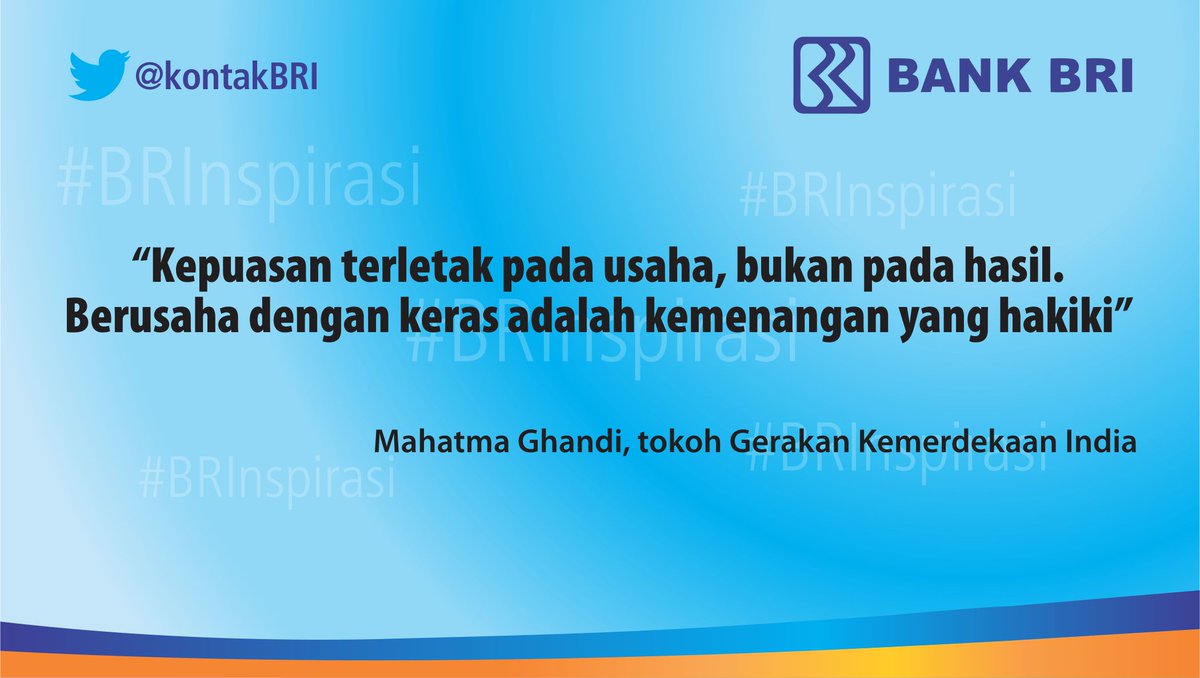 @kontakBRI

BANK BRI

#BRInspirasi

#BRInspirasi

“Kepuasan terletak pada usaha, bukan pada hasil. Berusaha dengan keras adalah kemenangan yang hakiki”

#BRInspirasi

Mahatma Ghandi, tokoh Gerakan Kemerdekaan India

#BRInspirasi

#BRInspirasi